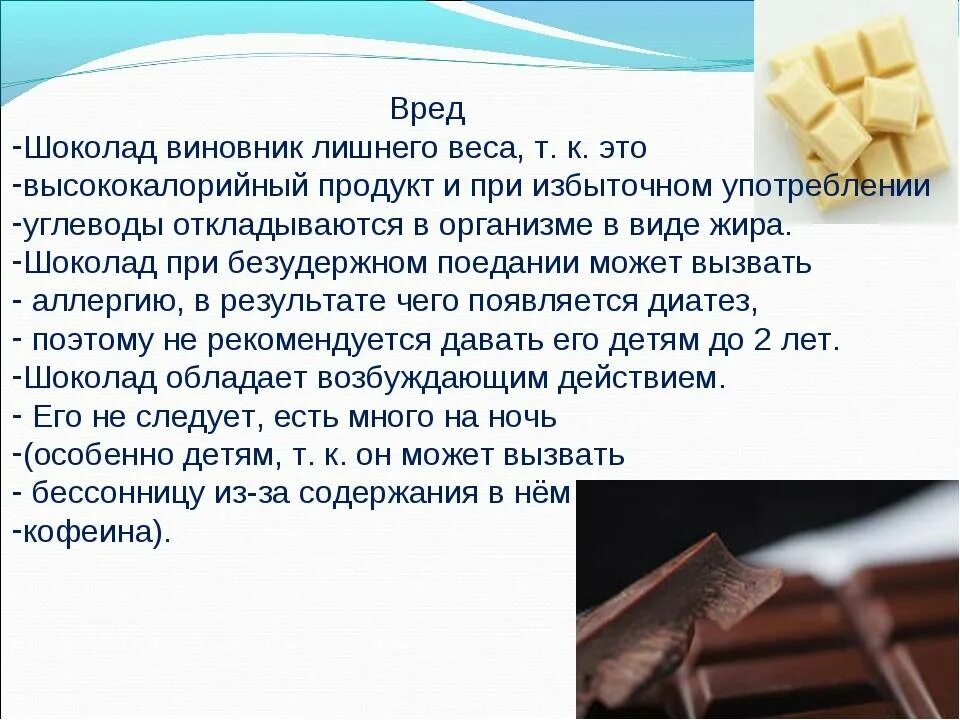 Вред
-Шоколад виновник лишнего веса, т. к. это
-высококалорийный продукт и при избыточном употреблении
-углеводы откладываются в организме в виде жира.
-Шоколад при безудержном поедании может вызвать
- аллергию, в результате чего появляется диатез,
- поэтому не рекомендуется давать его детям до 2 лет.
-Шоколад обладает возбуждающим действием.
- Его не следует, есть много на ночь
-(особенно детям, т. к. он может вызвать
- бессонницу из-за содержания в нём
-кофеина).